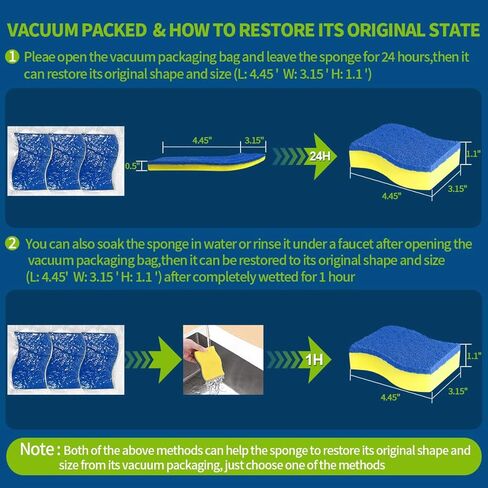 VACUUM PACKED & HOW TO RESTORE ITS ORIGINAL STATE

1 Pleae open the vacuum packaging bag and leave the sponge for 24 hours,then it can restore its original shape and size (L: 4.45 ' W: 3.15 ' H: 1.1 ')

4.45" 3.15" 0.5"

24H

1.1" 4.45" 3.15"

2 You can also soak the sponge in water or rinse it under a faucet after opening the vacuum packaging bag,then it can be restored to its original shape and size (L: 4.45' W: 3.15 ' H: 1.1 ') after completely wetted for 1 hour

1H

1.1" 4.45" 3.15"

Note : Both of the above methods can help the sponge to restore its original shape and size from its vacuum packaging, just choose one of the methods